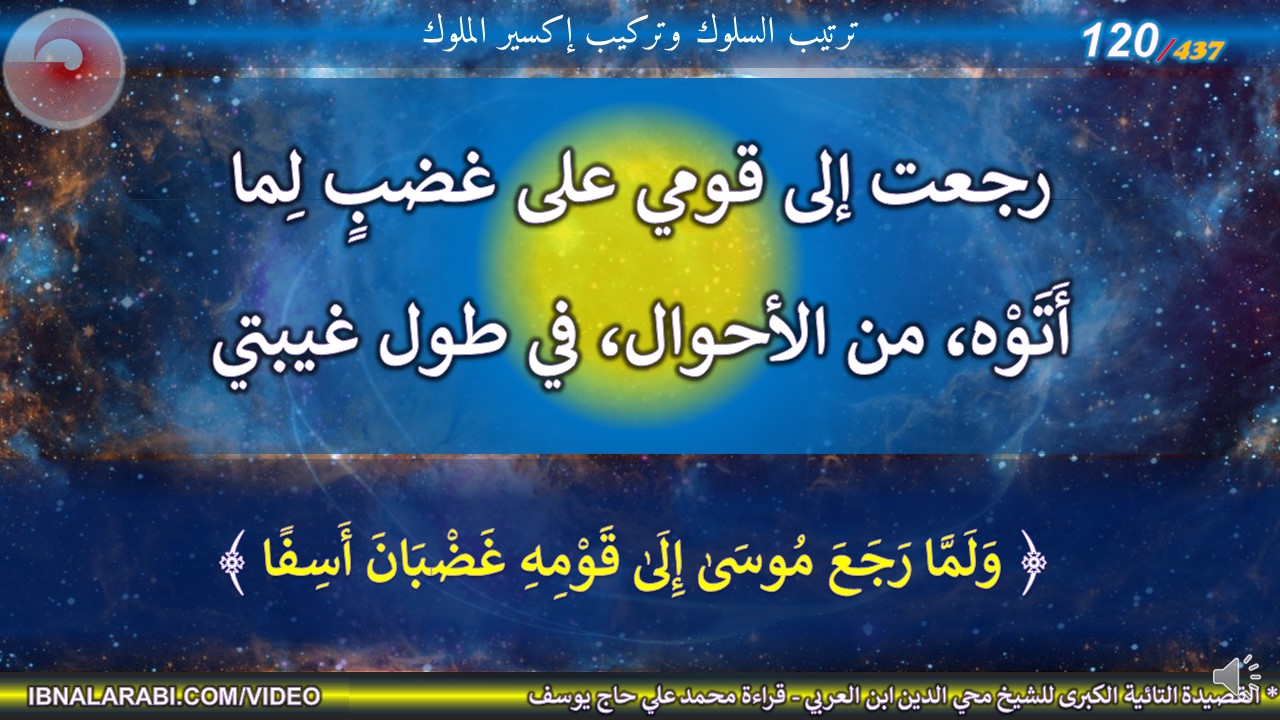 ترتيب السلوك وتركيب إكسير الملوك

120/437

رجعت إلى قومي على غضبٍ لِما

أَتَوْه، من الأحوال، في طول غيبتي

﴿ وَلَمَّا رَجَعَ مُوسَىٰ إِلَىٰ قَوْمِهِ غَضْبَانَ أَسِفًا ﴾

IBNALARABI.COM/VIDEO

* القصيدة التائية الكبرى للشيخ محي الدين ابن العربي - قراءة محمد علي حاج يوسف